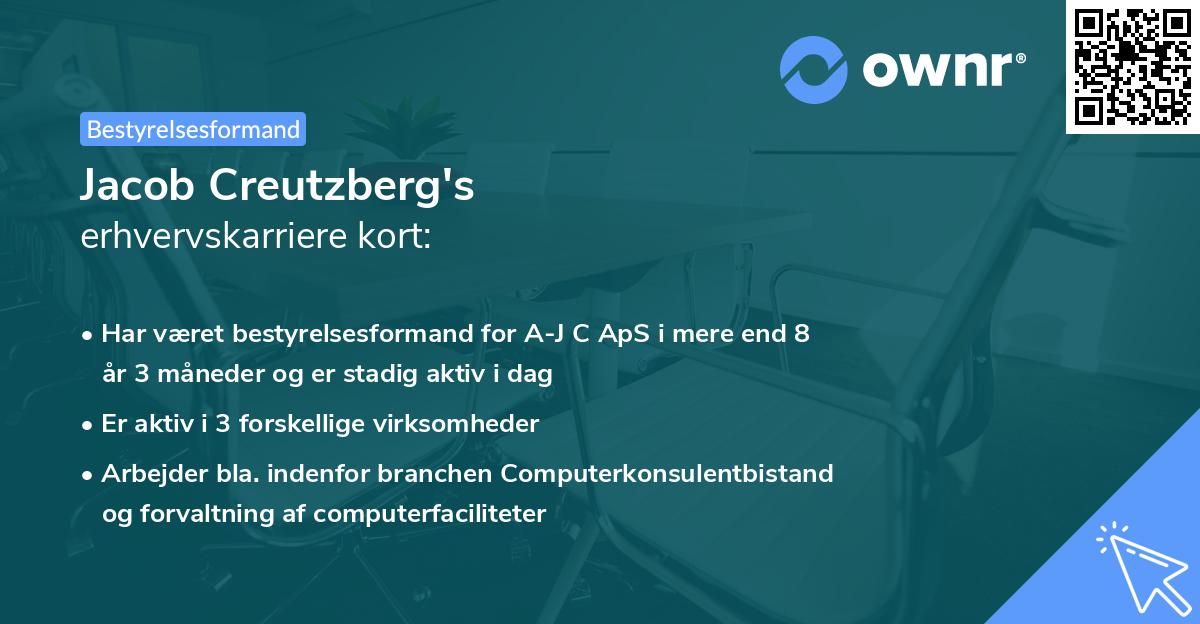 ownr®

Bestyrelsesformand

Jacob Creutzberg's
erhvervskarriere kort:

• Har været bestyrelsesformand for A-J C ApS i mere end 8 år 3 måneder og er stadig aktiv i dag

• Er aktiv i 3 forskellige virksomheder

• Arbejder bla. indenfor branchen Computerkonsulentbistand og forvaltning af computerfaciliteter